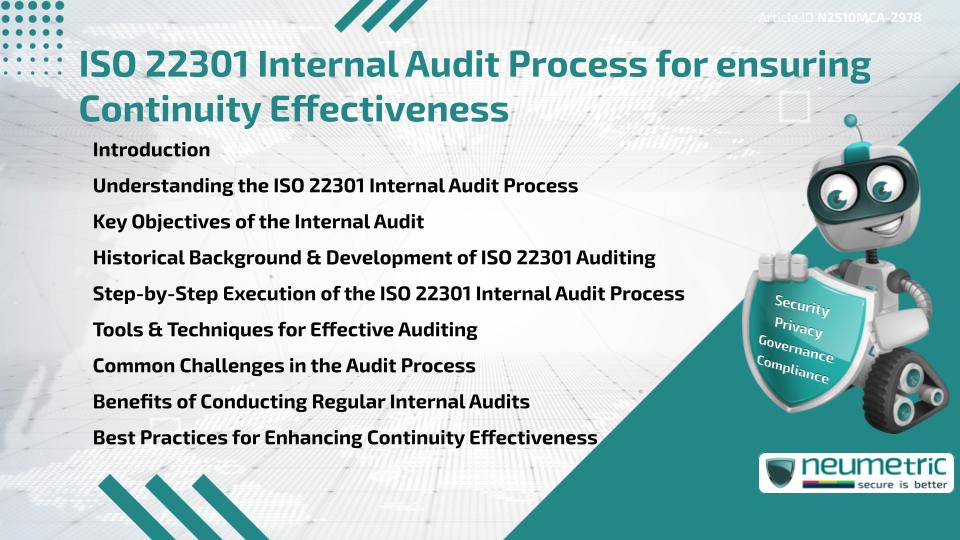 Article ID N2510MCA-2978

ISO 22301 Internal Audit Process for ensuring Continuity Effectiveness

Introduction

Understanding the ISO 22301 Internal Audit Process

Key Objectives of the Internal Audit

Historical Background & Development of ISO 22301 Auditing

Step-by-Step Execution of the ISO 22301 Internal Audit Process

Tools & Techniques for Effective Auditing

Common Challenges in the Audit Process

Benefits of Conducting Regular Internal Audits

Best Practices for Enhancing Continuity Effectiveness

Security
Privacy
Governance
Compliance

neumetric
secure is better